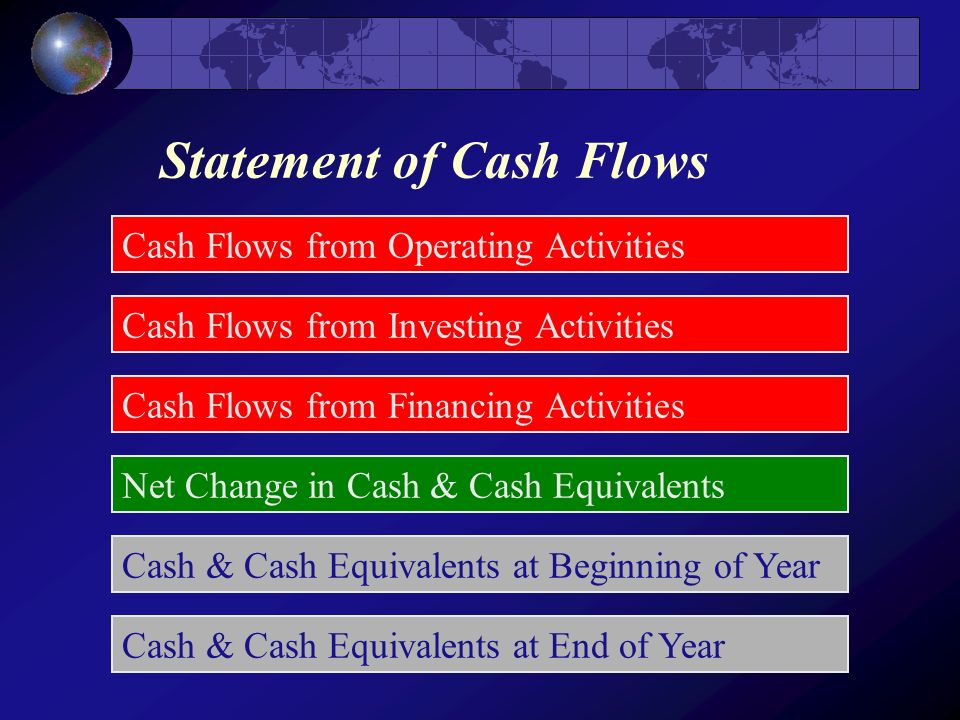 Statement of Cash Flows

Cash Flows from Operating Activities

Cash Flows from Investing Activities

Cash Flows from Financing Activities

Net Change in Cash & Cash Equivalents

Cash & Cash Equivalents at Beginning of Year

Cash & Cash Equivalents at End of Year